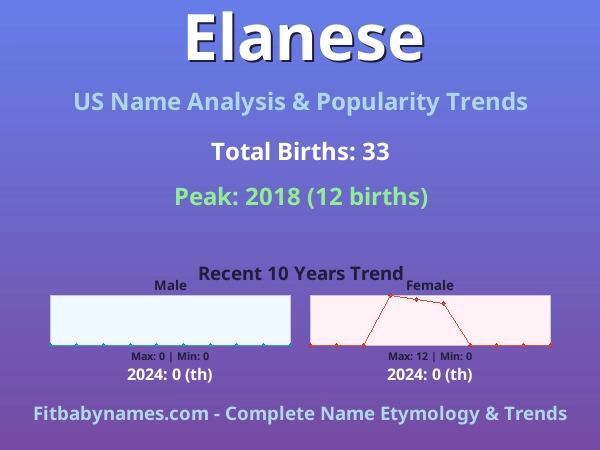 Elanese

US Name Analysis & Popularity Trends

Total Births: 33

Peak: 2018 (12 births)

Recent 10 Years Trend

Male

Max: 0 | Min: 0

2024: 0 (th)

Female

Max: 12 | Min: 0

2024: 0 (th)

Fitbabynames.com - Complete Name Etymology & Trends